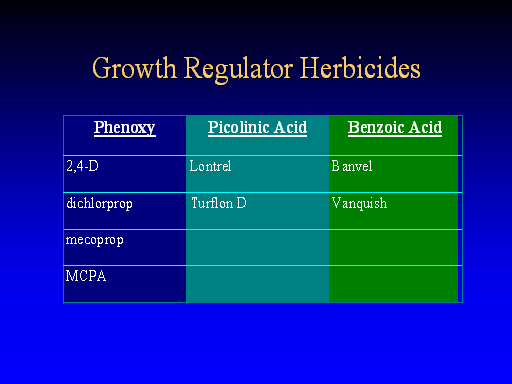 Growth Regulator Herbicides

| Phenoxy | Picolinic Acid | Benzoic Acid |
|---|---|---|
| 2,4-D | Lontrel | Banvel |
| dichlorprop | Turflon D | Vanquish |
| mecoprop | | |
| MCPA | | |